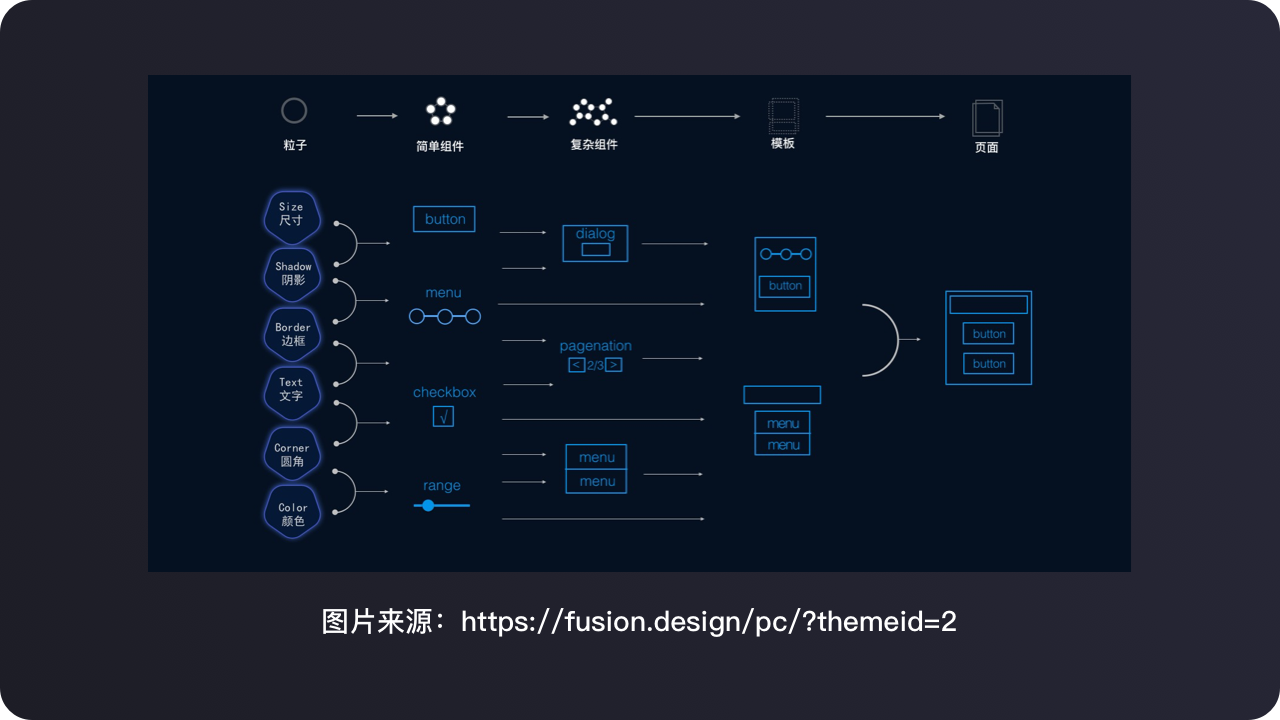 粒子 简单组件 复杂组件 模板 页面

Size
尺寸

Shadow
阴影

Border
边框

Text
文字

Corner
圆角

Color
颜色

button

menu

checkbox

√

range

dialog

pagenation

< 2/3 >

menu

menu

button

menu

menu

button

button

图片来源：https://fusion.design/pc/?themeid=2